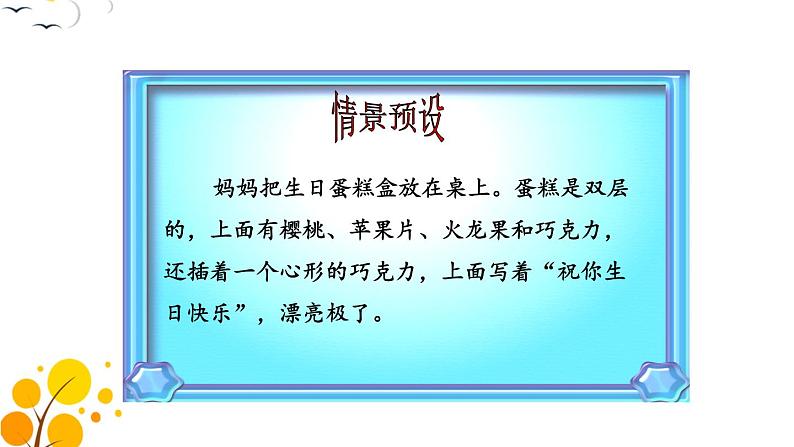 情景预设

妈妈把生日蛋糕盒放在桌上。蛋糕是双层的，上面有樱桃、苹果片、火龙果和巧克力，还插着一个心形的巧克力，上面写着“祝你生日快乐”，漂亮极了。